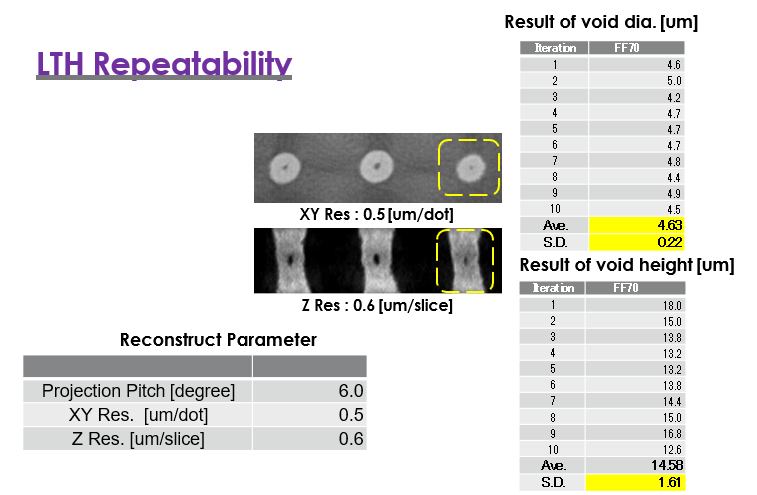 LTH Repeatability

XY Res : 0.5 [um/dot]

Z Res : 0.6 [um/slice]

Reconstruct Parameter

| | |
|---|---|
| Projection Pitch [degree] | 6.0 |
| XY Res. [um/dot] | 0.5 |
| Z Res. [um/slice] | 0.6 |

Result of void dia. [um]

| Iteration | FF70 |
|---|---|
| 1 | 4.6 |
| 2 | 5.0 |
| 3 | 4.2 |
| 4 | 4.7 |
| 5 | 4.7 |
| 6 | 4.7 |
| 7 | 4.8 |
| 8 | 4.4 |
| 9 | 4.9 |
| 10 | 4.5 |
| Ave. | 4.63 |
| S.D. | 0.22 |

Result of void height [um]

| Iteration | FF70 |
|---|---|
| 1 | 18.0 |
| 2 | 15.0 |
| 3 | 13.8 |
| 4 | 13.2 |
| 5 | 13.2 |
| 6 | 13.8 |
| 7 | 14.4 |
| 8 | 15.0 |
| 9 | 16.8 |
| 10 | 12.6 |
| Ave. | 14.58 |
| S.D. | 1.61 |